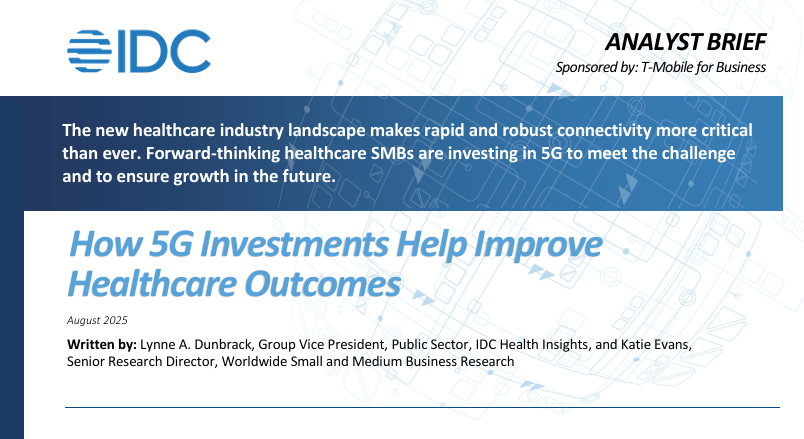 IDC

ANALYST BRIEF
Sponsored by: T-Mobile for Business

The new healthcare industry landscape makes rapid and robust connectivity more critical than ever. Forward-thinking healthcare SMBs are investing in 5G to meet the challenge and to ensure growth in the future.

How 5G Investments Help Improve Healthcare Outcomes

August 2025

Written by: Lynne A. Dunbrack, Group Vice President, Public Sector, IDC Health Insights, and Katie Evans, Senior Research Director, Worldwide Small and Medium Business Research